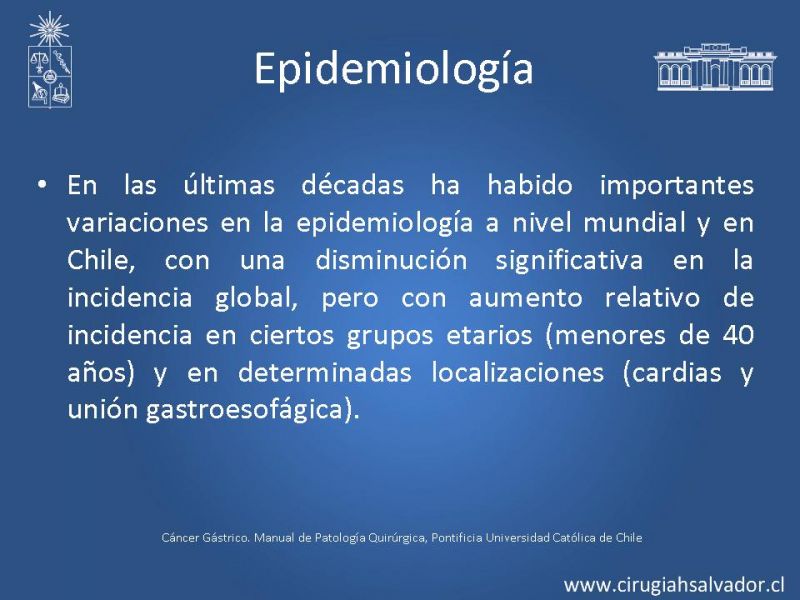 Epidemiología

• En las últimas décadas ha habido importantes variaciones en la epidemiología a nivel mundial y en Chile, con una disminución significativa en la incidencia global, pero con aumento relativo de incidencia en ciertos grupos etarios (menores de 40 años) y en determinadas localizaciones (cardias y unión gastroesofágica).

Cáncer Gástrico. Manual de Patología Quirúrgica, Pontificia Universidad Católica de Chile

www.cirugiahsalvador.cl